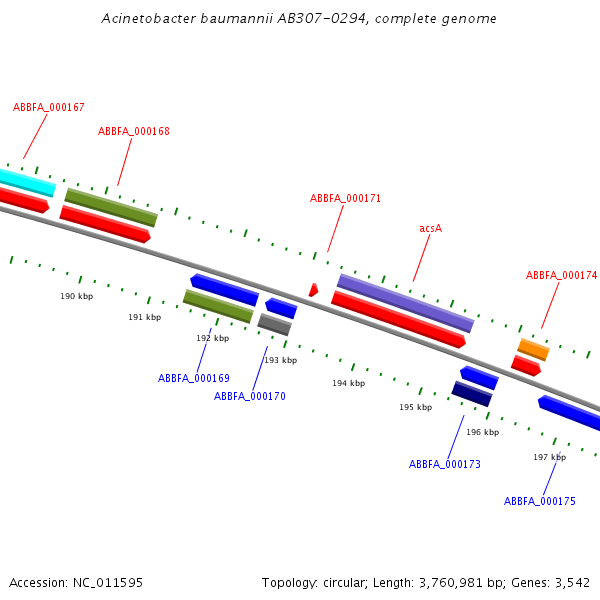 Acinetobacter baumannii AB307-0294, complete genome

ABBFA_000167

ABBFA_000168

ABBFA_000171

acsA

ABBFA_000174

190 kbp

191 kbp

192 kbp

193 kbp

194 kbp

195 kbp

196 kbp

197 kbp

ABBFA_000169

ABBFA_000170

ABBFA_000173

ABBFA_000175

Accession: NC_011595

Topology: circular; Length: 3,760,981 bp; Genes: 3,542